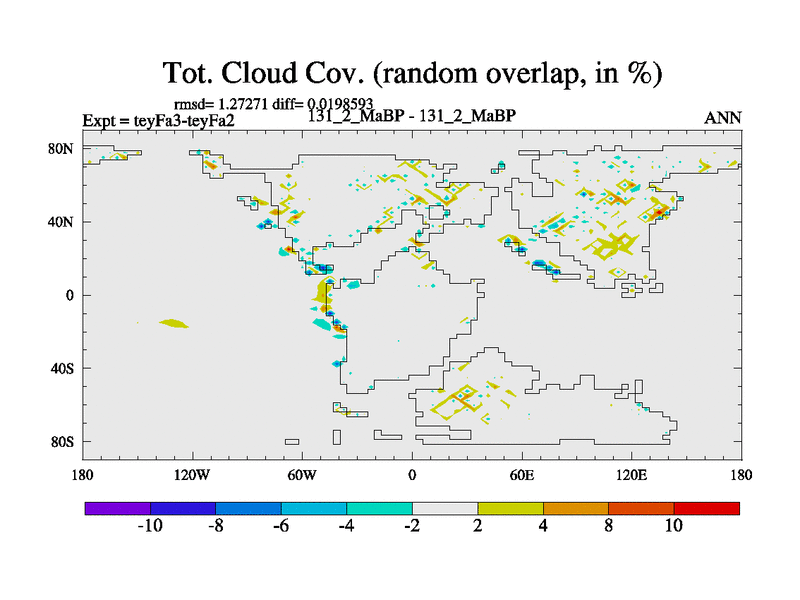 Tot. Cloud Cov. (random overlap, in %)

rmsd= 1.27271 diff= 0.0198593
Expt = teyFa3-teyFa2
131_2_MaBP - 131_2_MaBP
ANN

80N
40N
0
40S
80S

180
120W
60W
0
60E
120E
180

-10
-8
-6
-4
-2
2
4
8
10